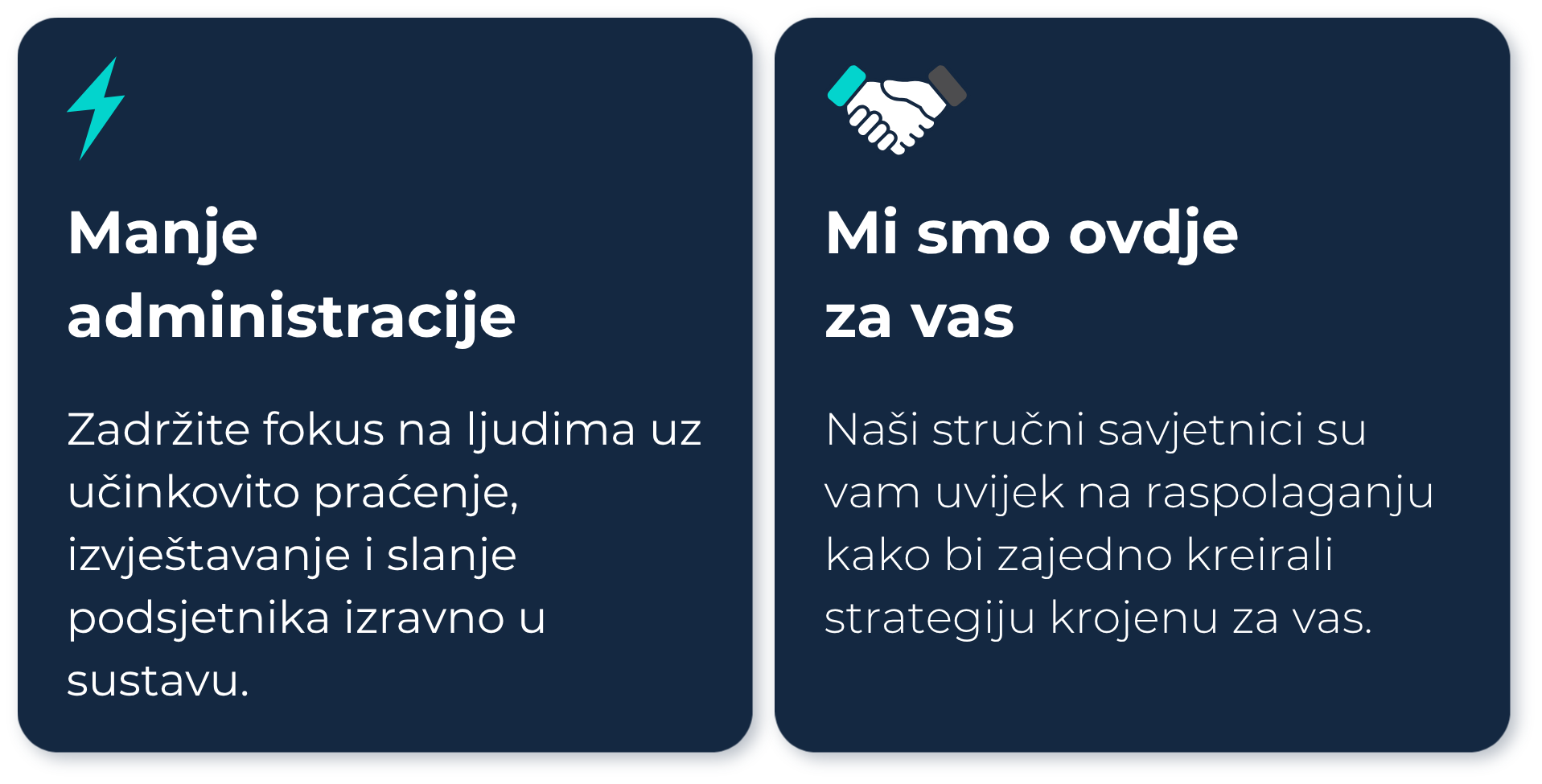 Manje administracije

Zadržite fokus na ljudima uz učinkovito praćenje, izvještavanje i slanje podsjetnika izravno u sustavu.

Mi smo ovdje za vas

Naši stručni savjetnici su vam uvijek na raspolaganju kako bi zajedno kreirali strategiju krojenu za vas.